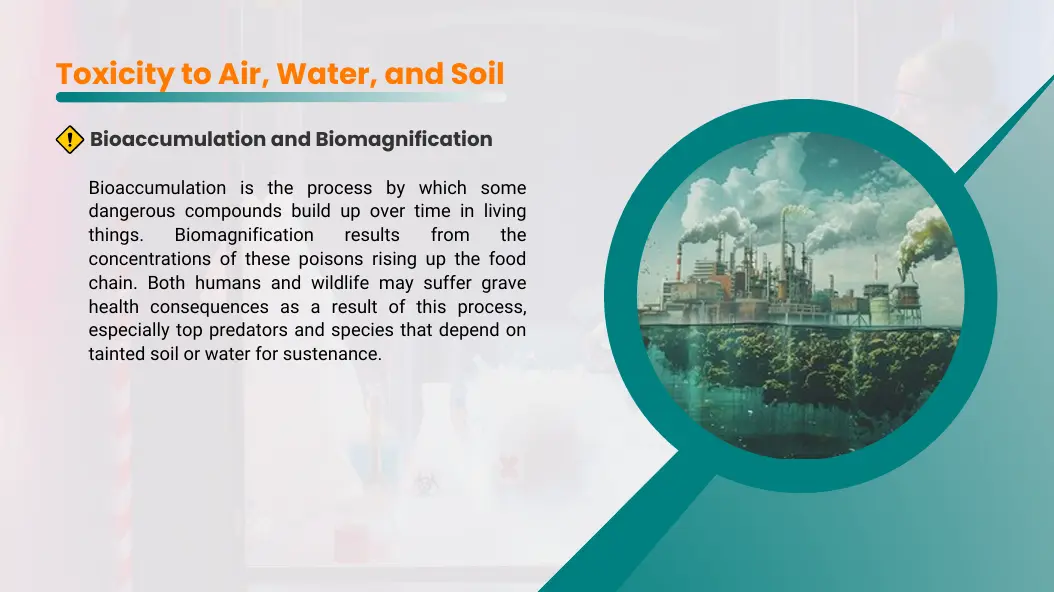 Toxicity to Air, Water, and Soil

Bioaccumulation and Biomagnification

Bioaccumulation is the process by which some dangerous compounds build up over time in living things. Biomagnification results from the concentrations of these poisons rising up the food chain. Both humans and wildlife may suffer grave health consequences as a result of this process, especially top predators and species that depend on tainted soil or water for sustenance.